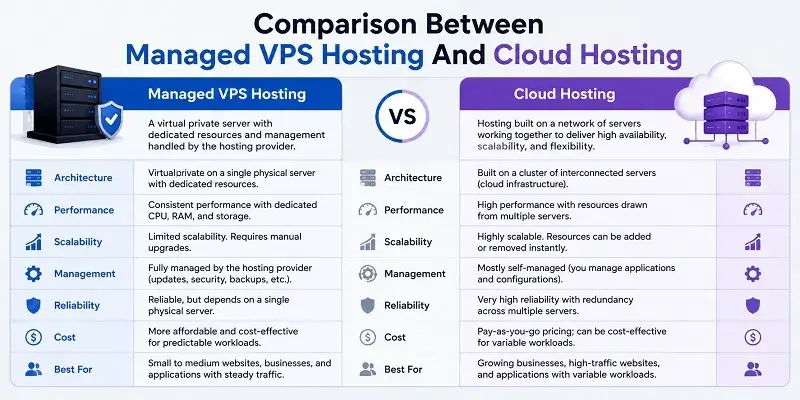 Comparison Between
Managed VPS Hosting And Cloud Hosting

Managed VPS Hosting

A virtual private server with dedicated resources and management handled by the hosting provider.

VS

Cloud Hosting

Hosting built on a network of servers working together to deliver high availability, scalability, and flexibility.

| | Managed VPS Hosting | | Cloud Hosting |
|---|---|---|---|
| Architecture | Virtualprivate on a single physical server with dedicated resources. | Architecture | Built on a cluster of interconnected servers (cloud infrastructure). |
| Performance | Consistent performance with dedicated CPU, RAM, and storage. | Performance | High performance with resources drawn from multiple servers. |
| Scalability | Limited scalability. Requires manual upgrades. | Scalability | Highly scalable. Resources can be added or removed instantly. |
| Management | Fully managed by the hosting provider (updates, security, backups, etc.). | Management | Mostly self-managed (you manage applications and configurations). |
| Reliability | Reliable, but depends on a single physical server. | Reliability | Very high reliability with redundancy across multiple servers. |
| Cost | More affordable and cost-effective for predictable workloads. | Cost | Pay-as-you-go pricing; can be cost-effective for variable workloads. |
| Best For | Small to medium websites, businesses, and applications with steady traffic. | Best For | Growing businesses, high-traffic websites, and applications with variable workloads. |